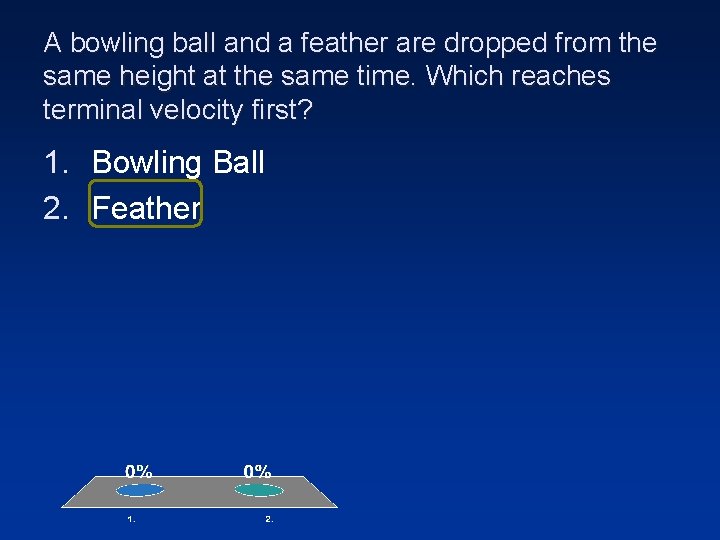 A bowling ball and a feather are dropped from the same height at the same time. Which reaches terminal velocity first?

1. Bowling Ball
2. Feather

0%
0%
1.
2.